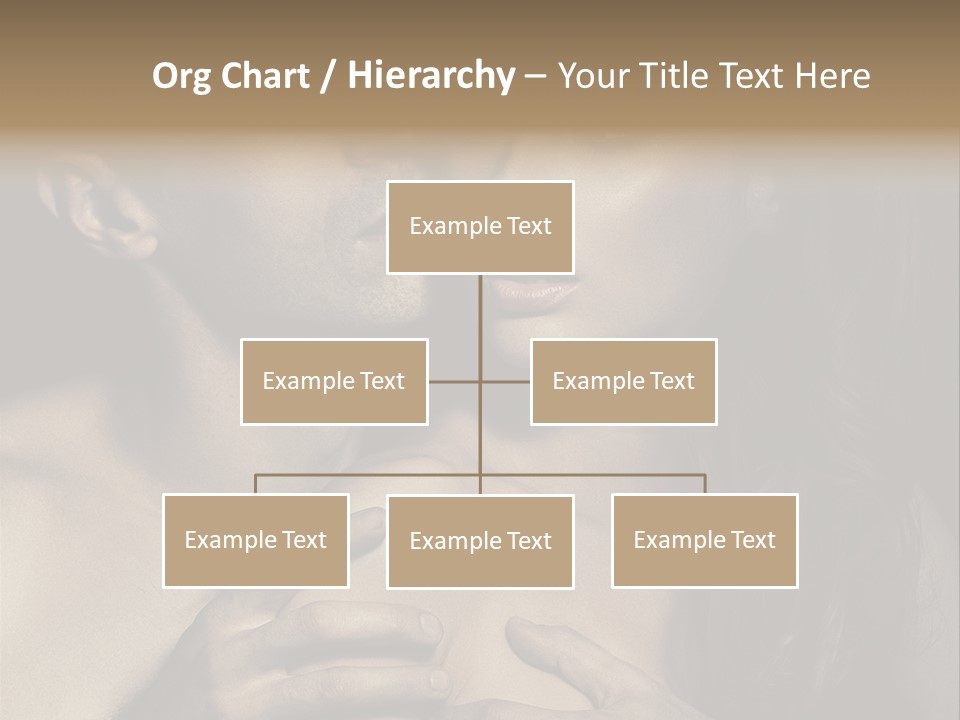 Org Chart / Hierarchy – Your Title Text Here

Example Text

Example Text

Example Text

Example Text

Example Text

Example Text